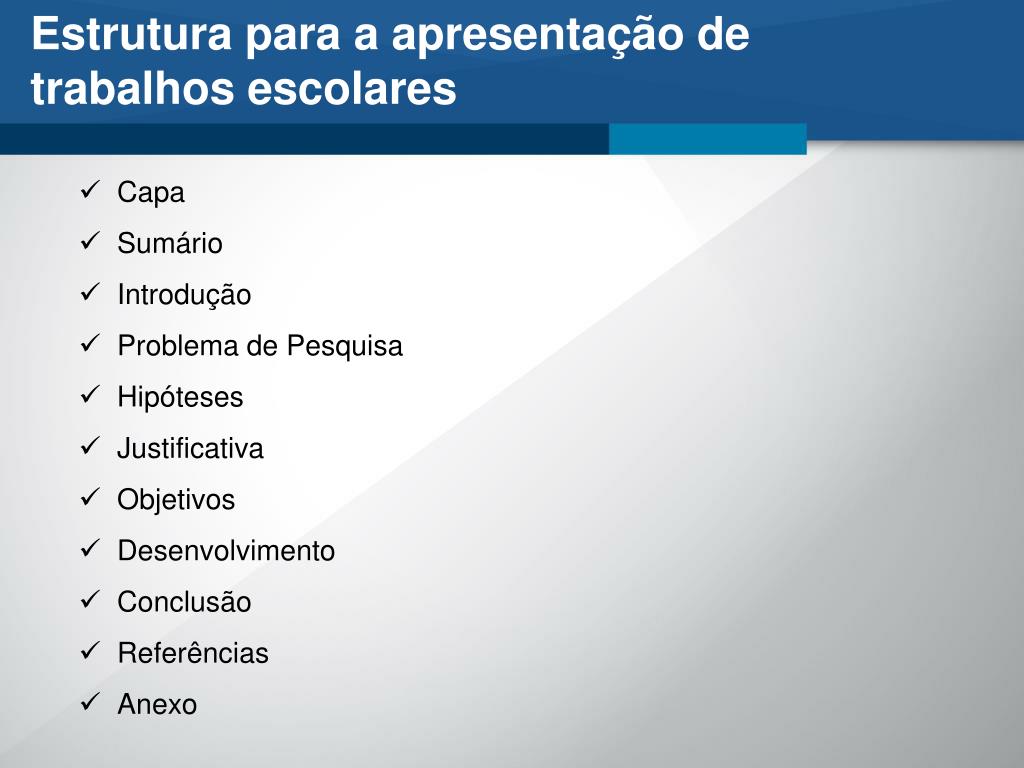 Estrutura para a apresentação de trabalhos escolares

✓ Capa
✓ Sumário
✓ Introdução
✓ Problema de Pesquisa
✓ Hipóteses
✓ Justificativa
✓ Objetivos
✓ Desenvolvimento
✓ Conclusão
✓ Referências
✓ Anexo